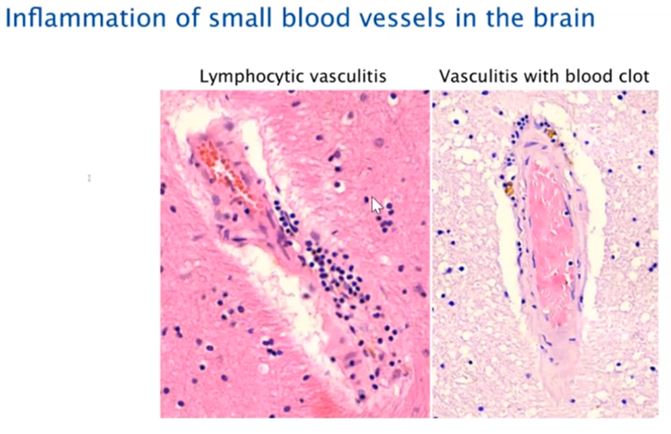 Inflammation of small blood vessels in the brain

Lymphocytic vasculitis

Vasculitis with blood clot